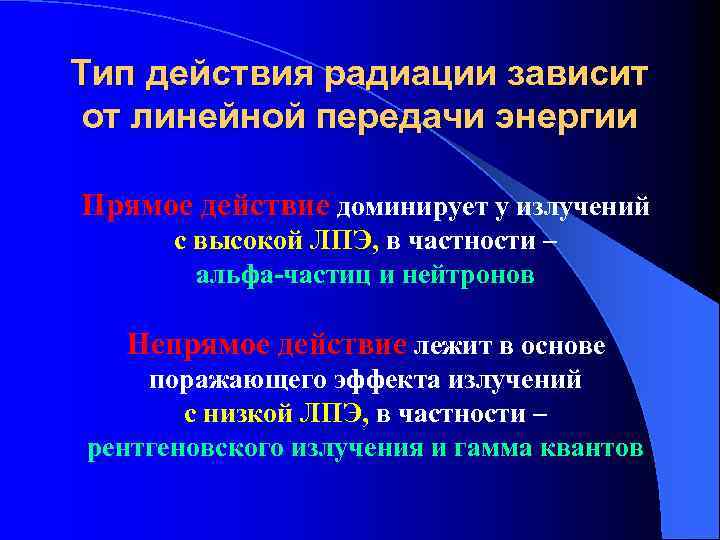 Тип действия радиации зависит от линейной передачи энергии

Прямое действие доминирует у излучений с высокой ЛПЭ, в частности – альфа-частиц и нейтронов

Непрямое действие лежит в основе поражающего эффекта излучений с низкой ЛПЭ, в частности – рентгеновского излучения и гамма квантов